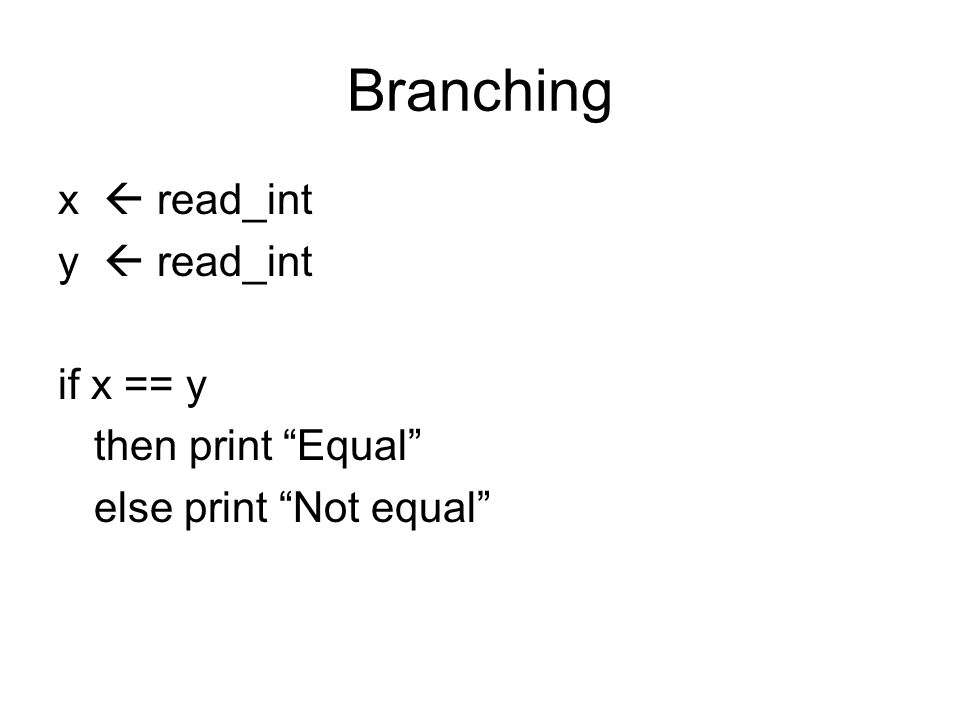 Branching

x ← read_int
y ← read_int

if x == y
then print “Equal”
else print “Not equal”